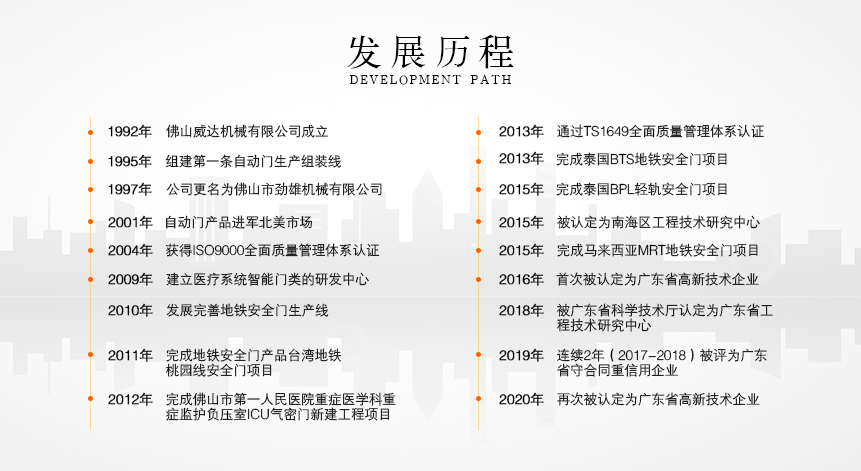 发展历程
DEVELOPMENT PATH

1992年 佛山威达机械有限公司成立

1995年 组建第一条自动门生产组装线

1997年 公司更名为佛山市劲雄机械有限公司

2001年 自动门产品进军北美市场

2004年 获得ISO9000全面质量管理体系认证

2009年 建立医疗系统智能门类的研发中心

2010年 发展完善地铁安全门生产线

2011年 完成地铁安全门产品台湾地铁桃园线安全门项目

2012年 完成佛山市第一人民医院重症医学科重症监护负压室ICU气密门新建工程项目

2013年 通过TS1649全面质量管理体系认证

2013年 完成泰国BTS地铁安全门项目

2015年 完成泰国BPL轻轨安全门项目

2015年 被认定为南海区工程技术研究中心

2015年 完成马来西亚MRT地铁安全门项目

2016年 首次被认定为广东省高新技术企业

2018年 被广东省科学技术厅认定为广东省工程技术研究中心

2019年 连续2年（2017-2018）被评为广东省守合同重信用企业

2020年 再次被认定为广东省高新技术企业